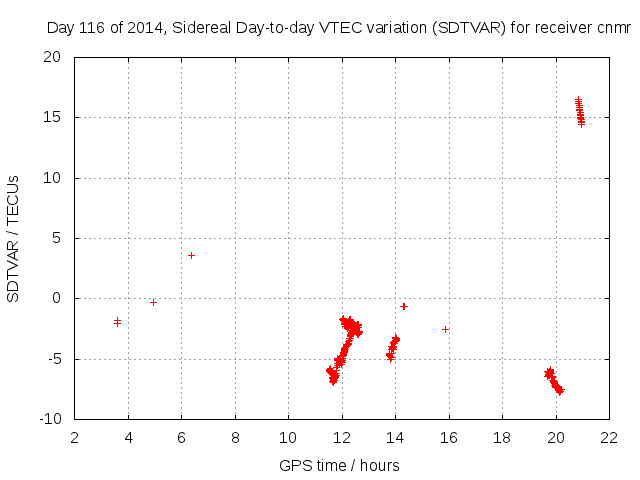 Day 116 of 2014, Sidereal Day-to-day VTEC variation (SDTVAR) for receiver cnmr

SDTVAR / TECUs

20
15
10
5
0
-5
-10

2 4 6 8 10 12 14 16 18 20 22

GPS time / hours